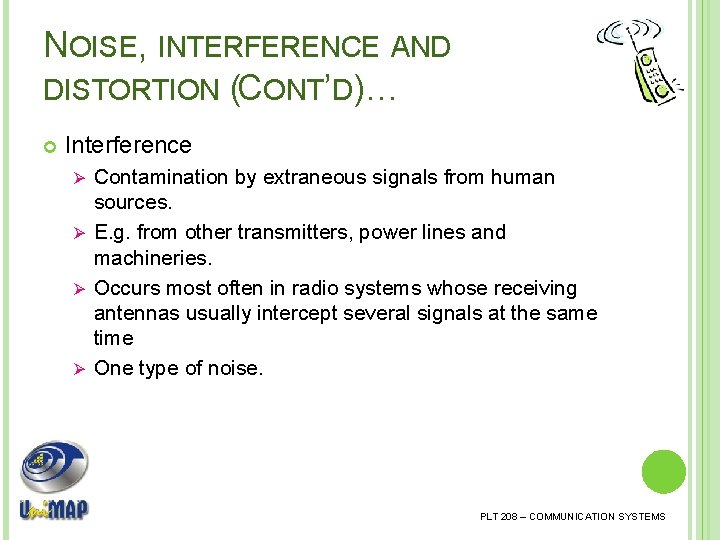 NOISE, INTERFERENCE AND DISTORTION (CONT'D)…

Interference

➢ Contamination by extraneous signals from human sources.

➢ E.g. from other transmitters, power lines and machineries.

➢ Occurs most often in radio systems whose receiving antennas usually intercept several signals at the same time

➢ One type of noise.

UniMAP

PLT 208 – COMMUNICATION SYSTEMS